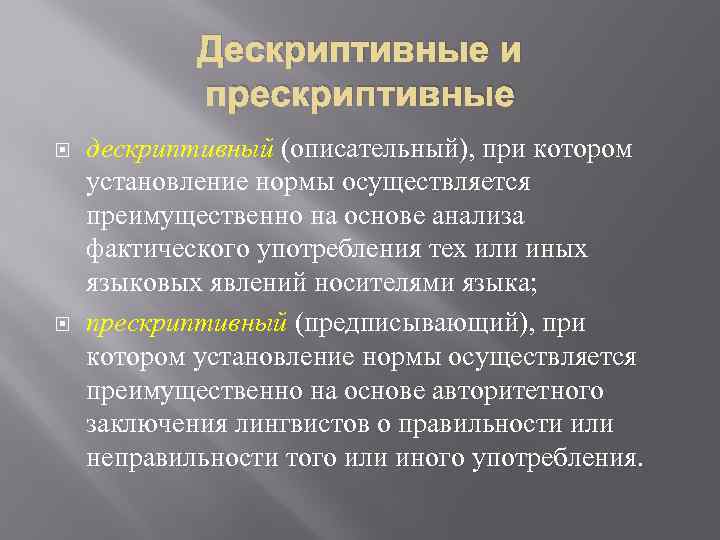 Дескриптивные и прескриптивные

дескриптивный (описательный), при котором установление нормы осуществляется преимущественно на основе анализа фактического употребления тех или иных языковых явлений носителями языка;

прескриптивный (предписывающий), при котором установление нормы осуществляется преимущественно на основе авторитетного заключения лингвистов о правильности или неправильности того или иного употребления.